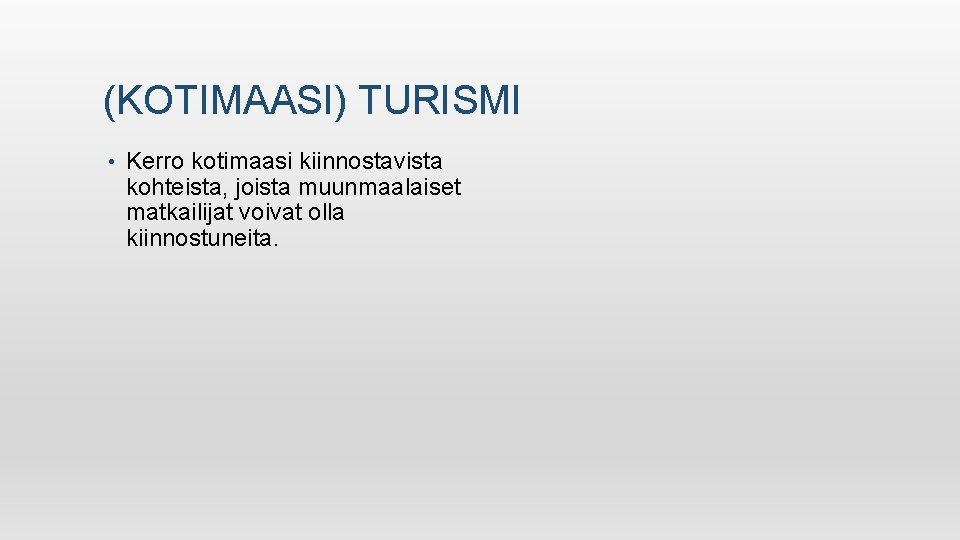 (KOTIMAASI) TURISMI

• Kerro kotimaasi kiinnostavista kohteista, joista muunmaalaiset matkailijat voivat olla kiinnostuneita.